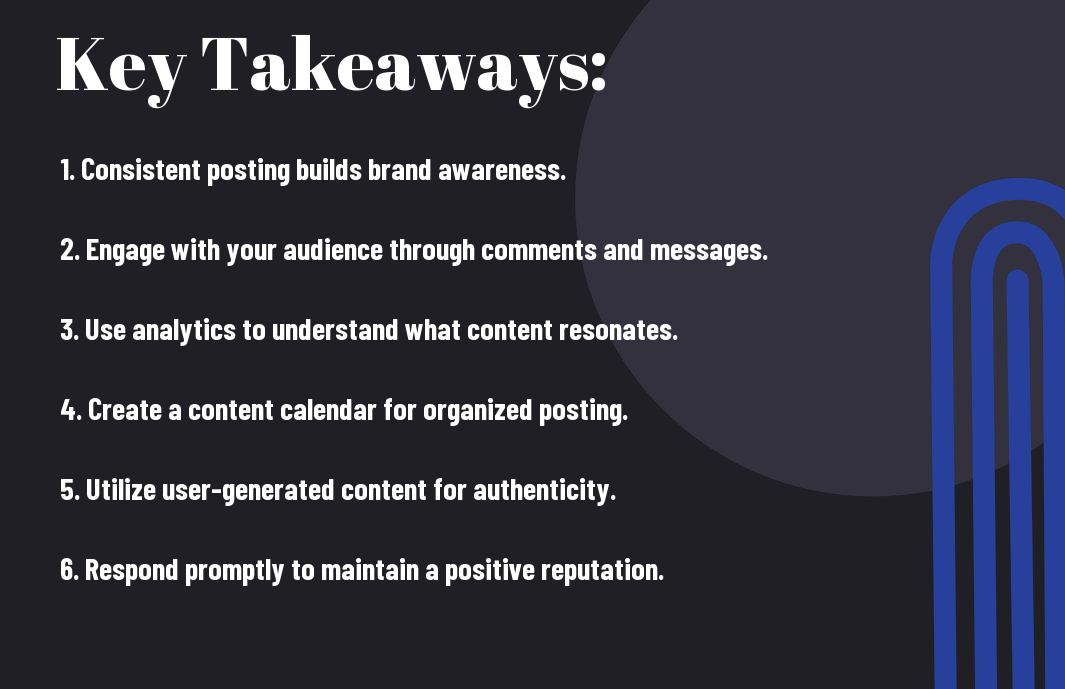 Key Takeaways:

1. Consistent posting builds brand awareness.

2. Engage with your audience through comments and messages.

3. Use analytics to understand what content resonates.

4. Create a content calendar for organized posting.

5. Utilize user-generated content for authenticity.

6. Respond promptly to maintain a positive reputation.